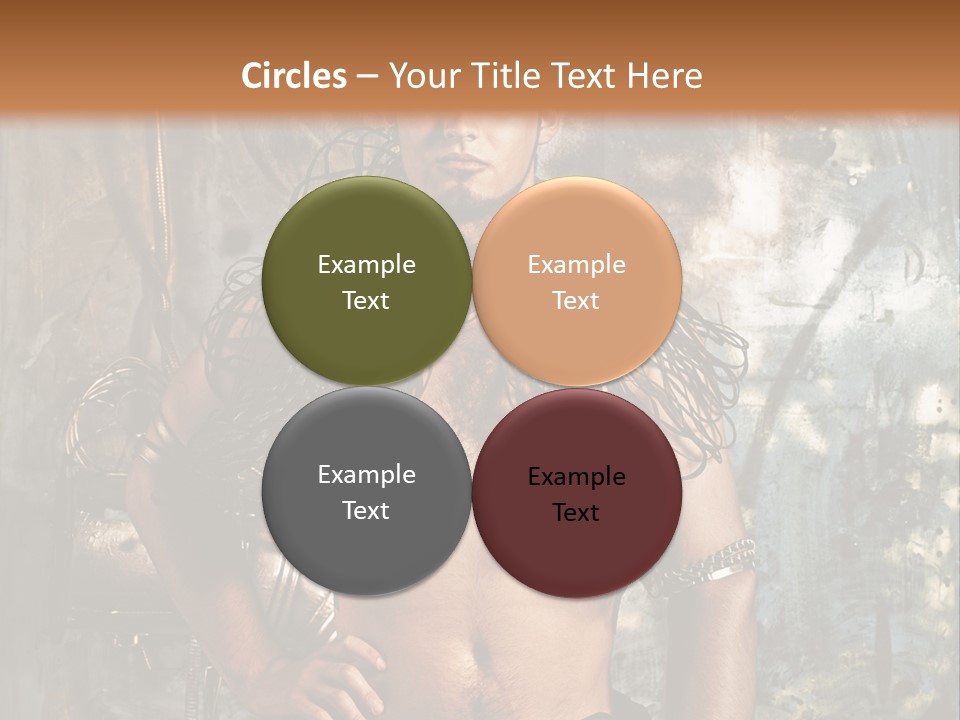 Circles – Your Title Text Here

Example Text

Example Text

Example Text

Example Text